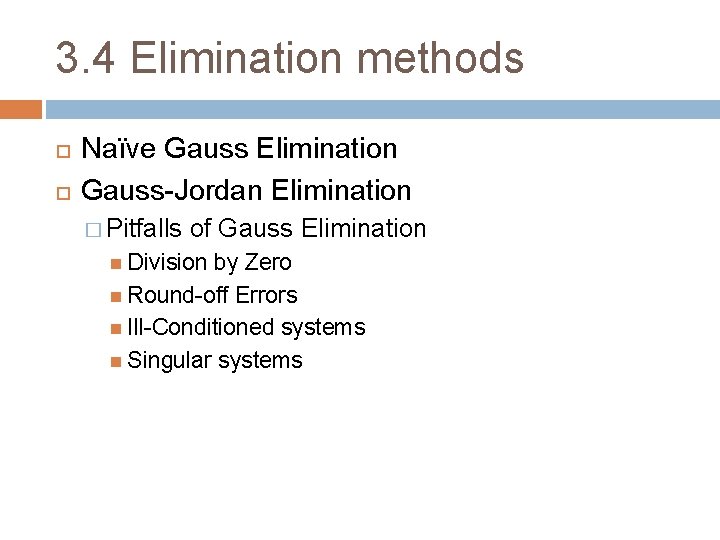 3.4 Elimination methods

Naïve Gauss Elimination

Gauss-Jordan Elimination

Pitfalls of Gauss Elimination

Division by Zero

Round-off Errors

Ill-Conditioned systems

Singular systems